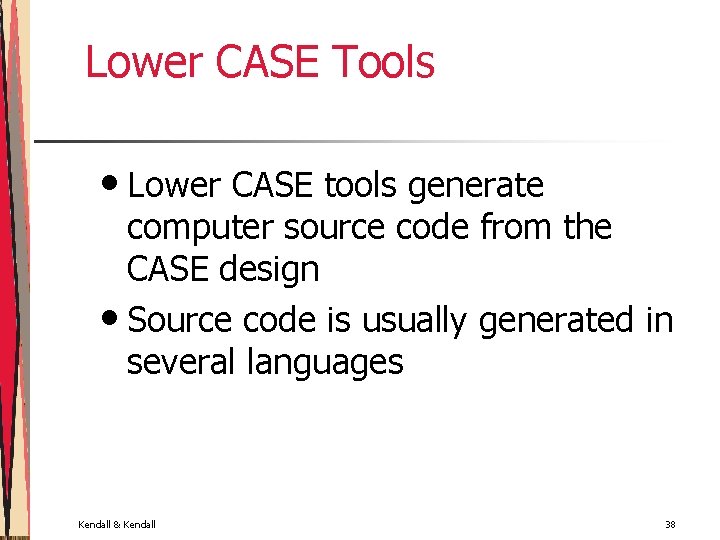 Lower CASE Tools

• Lower CASE tools generate computer source code from the CASE design

• Source code is usually generated in several languages

Kendall & Kendall

38